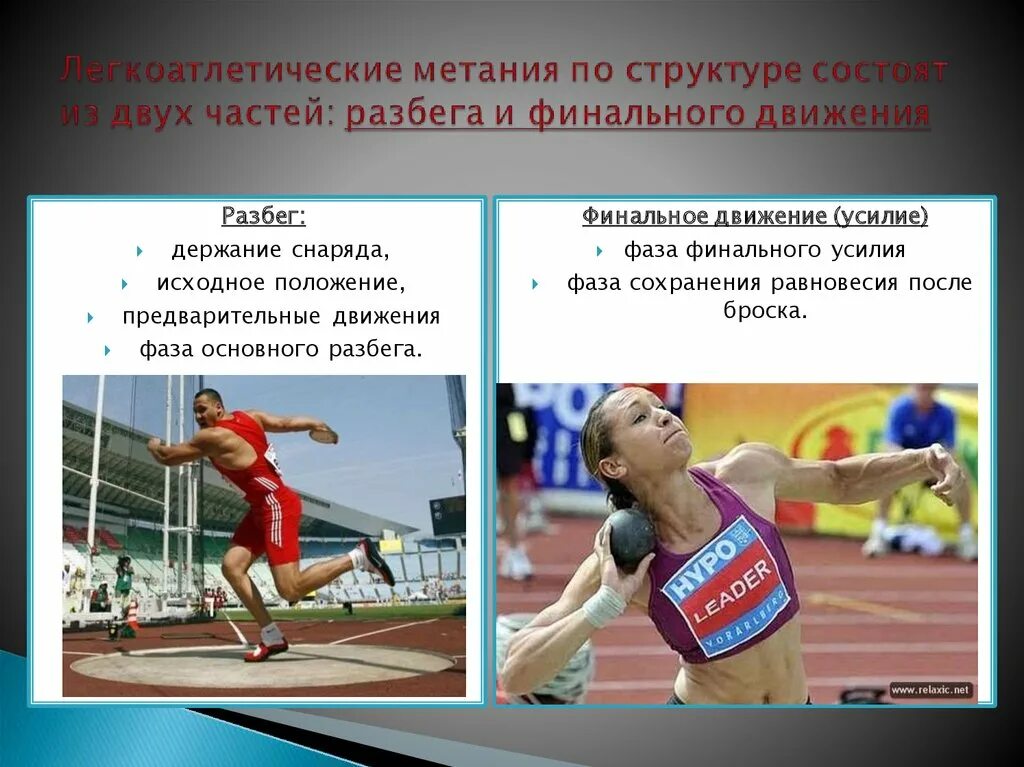 Легкоатлетические метания по структуре состоят из двух частей: разбега и финального движения

Разбег:
держание снаряда,
исходное положение,
предварительные движения
фаза основного разбега.

Финальное движение (усилие)
фаза финального усилия
фаза сохранения равновесия после броска.

HYPO
LEADER
VORARLBERG

www.relaxic.net